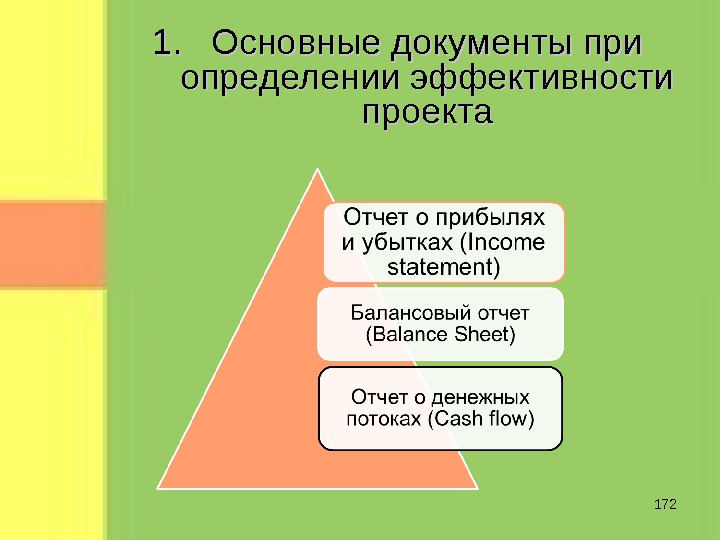 1. Основные документы при определении эффективности проекта

Отчет о прибылях и убытках (Income statement)

Балансовый отчет (Balance Sheet)

Отчет о денежных потоках (Cash flow)

172